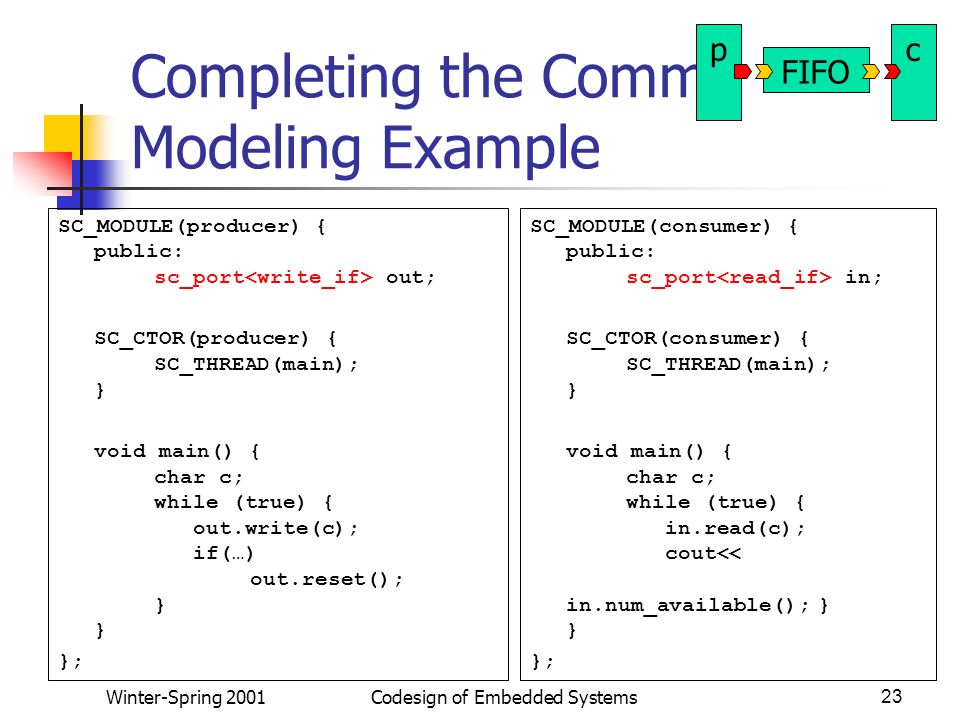 Completing the Comm
Modeling Example

p
FIFO
c

SC_MODULE(producer) {
public:
sc_port<write_if> out;

SC_CTOR(producer) {
SC_THREAD(main);
}

void main() {
char c;
while (true) {
out.write(c);
if(…)
out.reset();
}
}
};

SC_MODULE(consumer) {
public:
sc_port<read_if> in;

SC_CTOR(consumer) {
SC_THREAD(main);
}

void main() {
char c;
while (true) {
in.read(c);
cout<<
in.num_available(); }
}
};

Winter-Spring 2001
Codesign of Embedded Systems
23